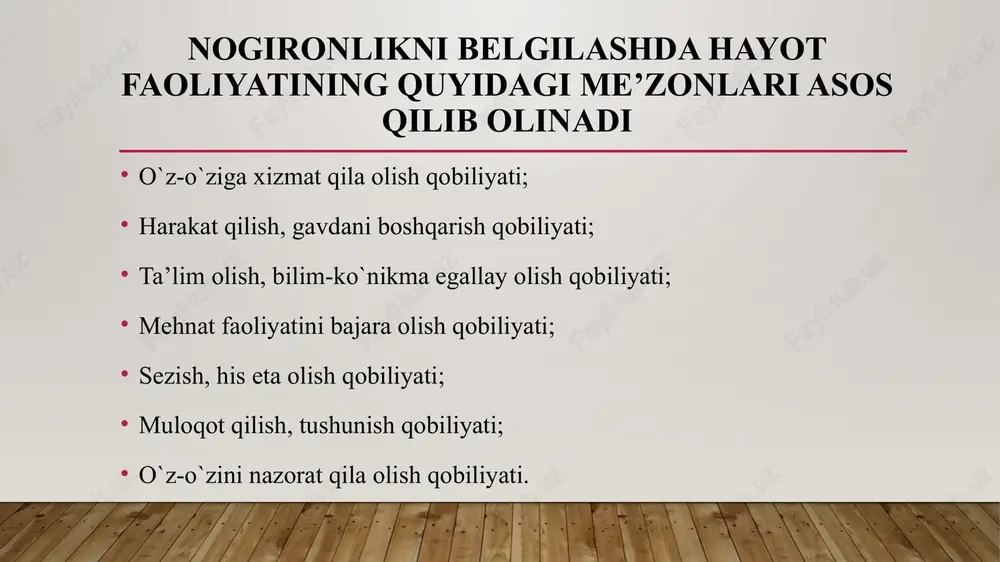 NOGIRONLIKNI BELGILASHDA HAYOT FAOLIYATINING QUYIDAGI ME’ZONLARI ASOS QILIB OLINADI

• O`z-o`ziga xizmat qila olish qobiliyati;

• Harakat qilish, gavdani boshqarish qobiliyati;

• Ta’lim olish, bilim-ko`nikma egallay olish qobiliyati;

• Mehnat faoliyatini bajara olish qobiliyati;

• Sezish, his eta olish qobiliyati;

• Muloqot qilish, tushunish qobiliyati;

• O`z-o`zini nazorat qila olish qobiliyati.